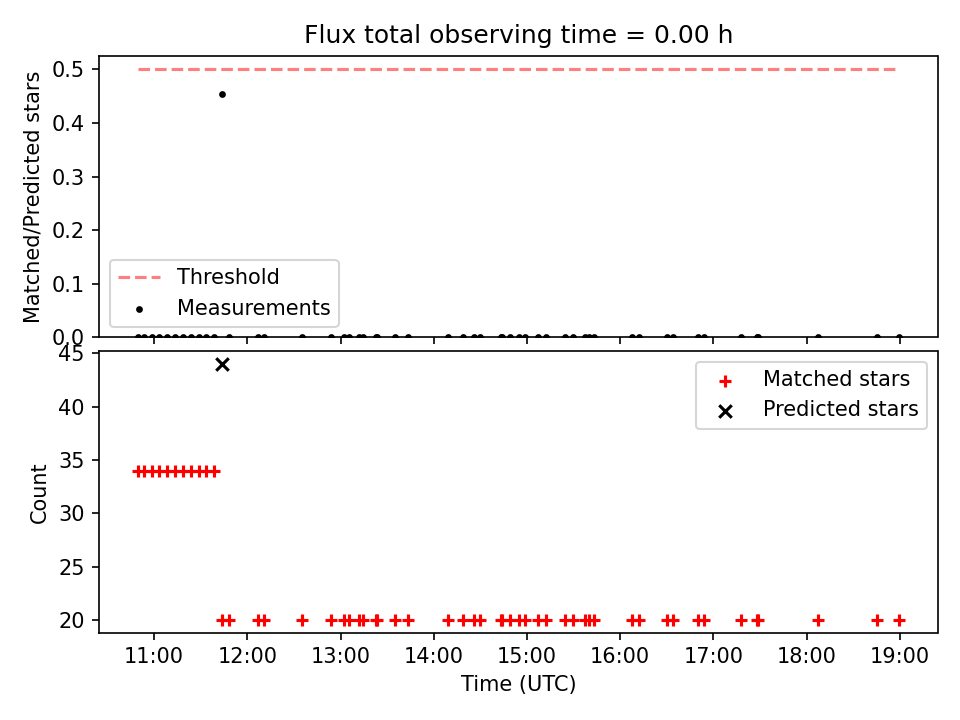 Flux total observing time = 0.00 h

Matched/Predicted stars

0.5
0.4
0.3
0.2
0.1
0.0

Threshold
Measurements

Count

45
40
35
30
25
20

Matched stars
Predicted stars

11:00
12:00
13:00
14:00
15:00
16:00
17:00
18:00
19:00

Time (UTC)